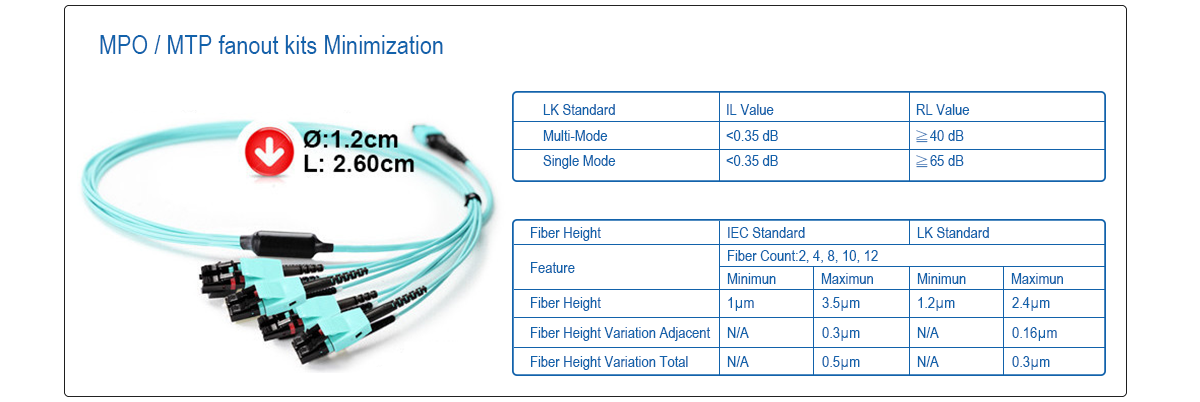 MPO / MTP fanout kits Minimization

Ø:1.2cm
L: 2.60cm

| LK Standard | IL Value | RL Value |
|---|---|---|
| Multi-Mode | <0.35 dB | ≧40 dB |
| Single Mode | <0.35 dB | ≧65 dB |

| Fiber Height | IEC Standard | | LK Standard | |
|---|---|---|---|---|
| Feature | Fiber Count:2, 4, 8, 10, 12 | | | |
| | Minimun | Maximun | Minimun | Maximun |
| Fiber Height | 1μm | 3.5μm | 1.2μm | 2.4μm |
| Fiber Height Variation Adjacent | N/A | 0.3μm | N/A | 0.16μm |
| Fiber Height Variation Total | N/A | 0.5μm | N/A | 0.3μm |